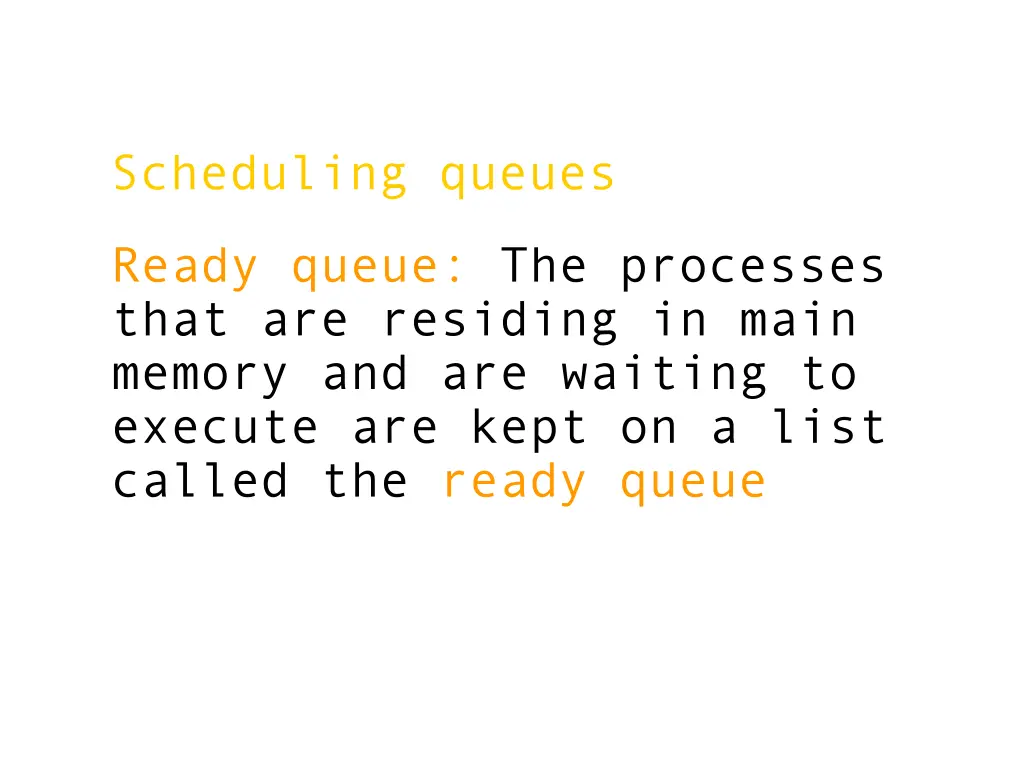 Scheduling queues

Ready queue: The processes that are residing in main memory and are waiting to execute are kept on a list called the ready queue